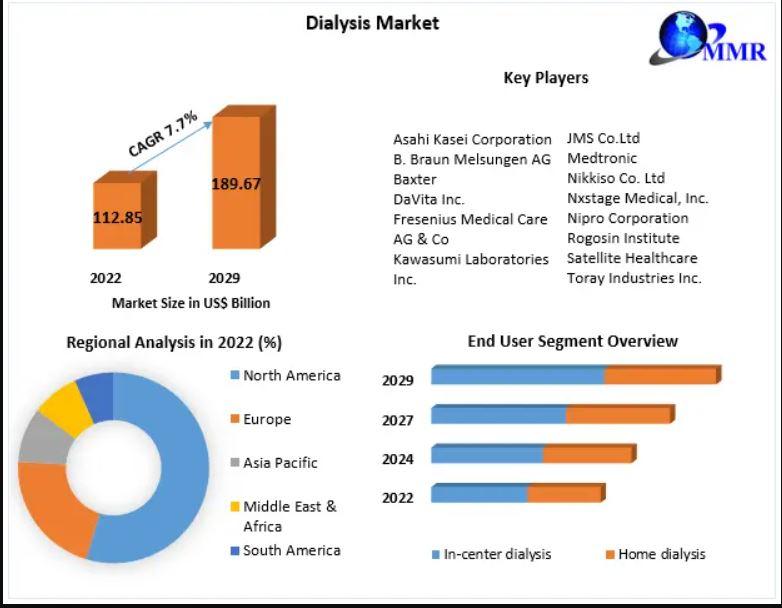 Dialysis Market

MMR

CAGR 7.7%

112.85

189.67

2022

2029

Market Size in US$ Billion

Key Players

Asahi Kasei Corporation
B. Braun Melsungen AG
Baxter
DaVita Inc.
Fresenius Medical Care AG & Co
Kawasumi Laboratories Inc.

JMS Co.Ltd
Medtronic
Nikkiso Co. Ltd
Nxstage Medical, Inc.
Nipro Corporation
Rogosin Institute
Satellite Healthcare
Toray Industries Inc.

Regional Analysis in 2022 (%)

North America
Europe
Asia Pacific
Middle East & Africa
South America

End User Segment Overview

2029
2027
2024
2022

In-center dialysis
Home dialysis